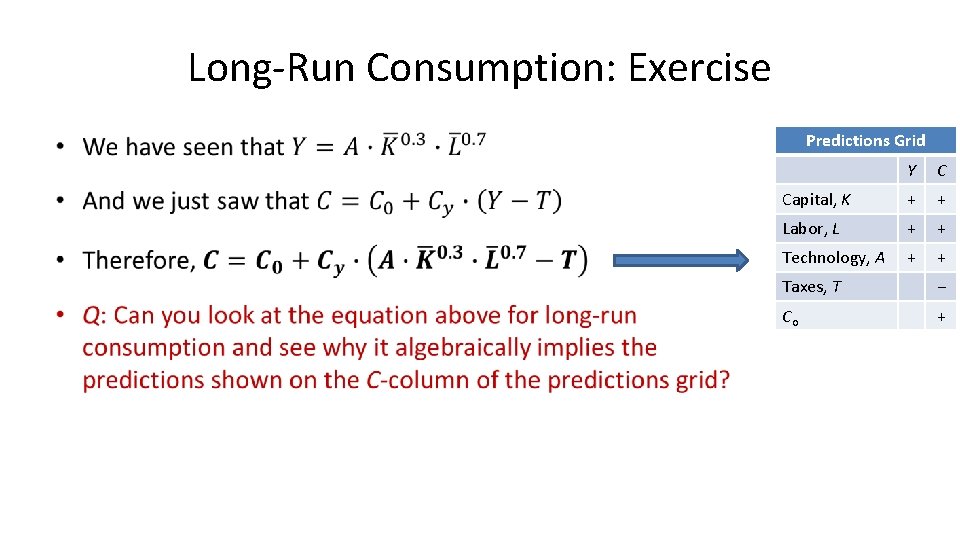 Long-Run Consumption: Exercise

• We have seen that $Y = A \cdot \bar{K}^{0.3} \cdot \bar{L}^{0.7}$

• And we just saw that $C = C_0 + C_y \cdot (Y - T)$

• Therefore, $\boldsymbol{C = C_0 + C_y \cdot \left(A \cdot \bar{K}^{0.3} \cdot \bar{L}^{0.7} - T\right)}$

• Q: Can you look at the equation above for long-run consumption and see why it algebraically implies the predictions shown on the C-column of the predictions grid?

| Predictions Grid | | |
|---|---|---|
| | Y | C |
| Capital, K | + | + |
| Labor, L | + | + |
| Technology, A | + | + |
| Taxes, T | | − |
| $C_0$ | | + |